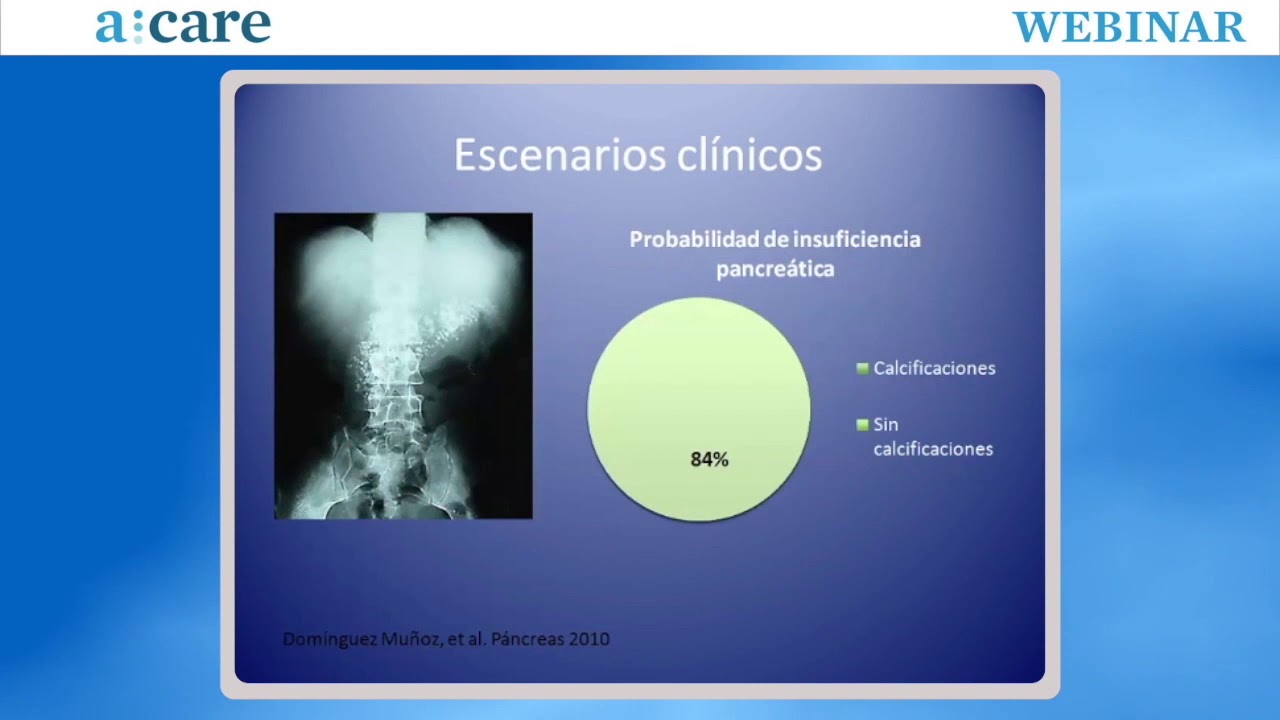 a:care

WEBINAR

Escenarios clínicos

Probabilidad de insuficiencia pancreática

84%

Calcificaciones

Sin calcificaciones

Domínguez Muñoz, et al. Páncreas 2010